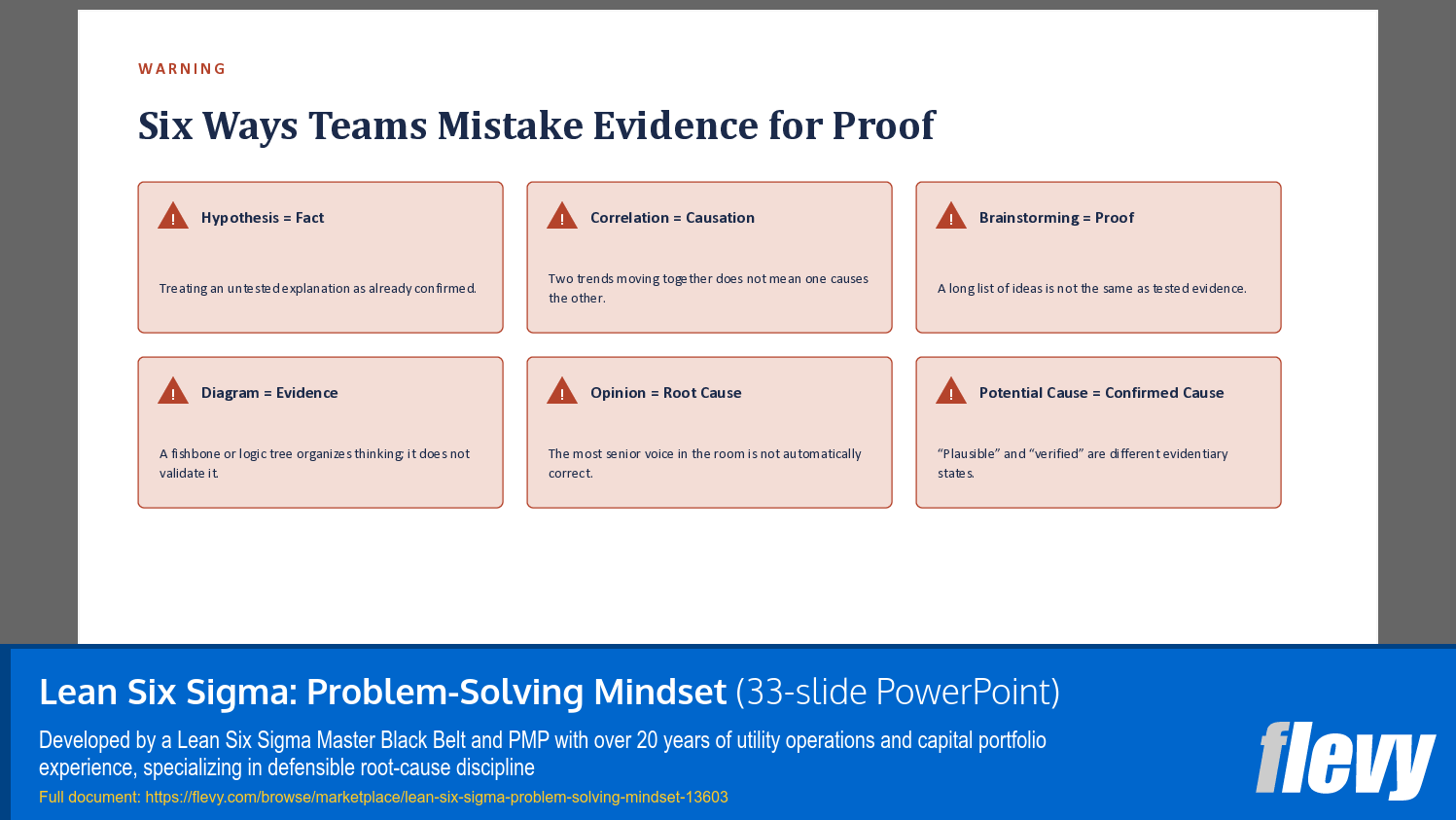 WARNING

Six Ways Teams Mistake Evidence for Proof

! Hypothesis = Fact

Treating an untested explanation as already confirmed.

! Correlation = Causation

Two trends moving together does not mean one causes the other.

! Brainstorming = Proof

A long list of ideas is not the same as tested evidence.

! Diagram = Evidence

A fishbone or logic tree organizes thinking; it does not validate it.

! Opinion = Root Cause

The most senior voice in the room is not automatically correct.

! Potential Cause = Confirmed Cause

"Plausible" and "verified" are different evidentiary states.

Lean Six Sigma: Problem-Solving Mindset (33-slide PowerPoint)

Developed by a Lean Six Sigma Master Black Belt and PMP with over 20 years of utility operations and capital portfolio experience, specializing in defensible root-cause discipline

Full document: https://flevy.com/browse/marketplace/lean-six-sigma-problem-solving-mindset-13603

flevy